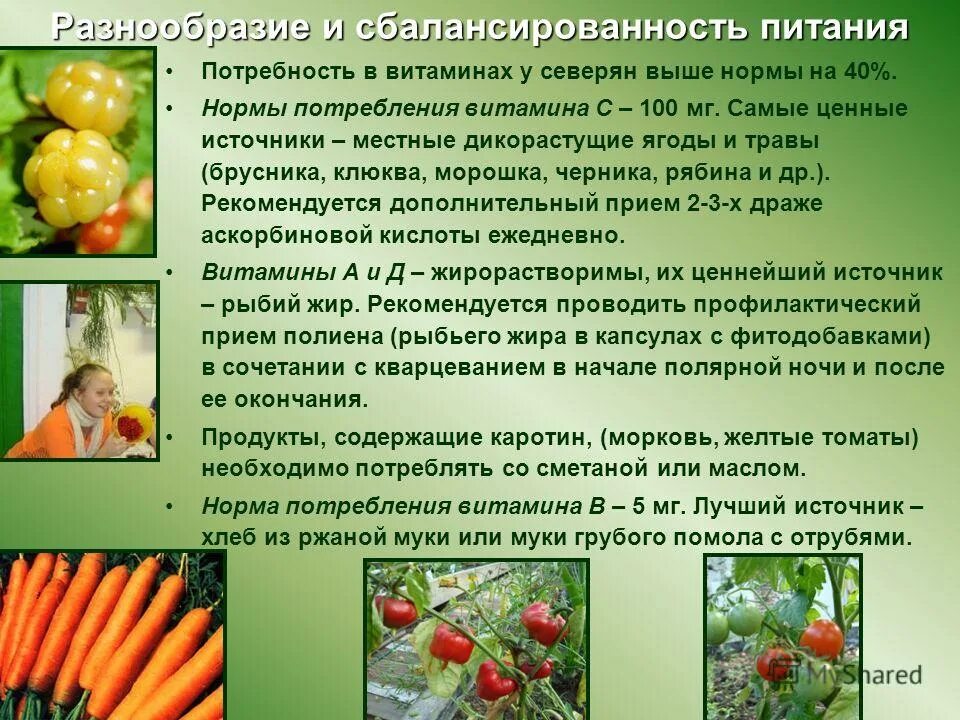 Разнообразие и сбалансированность питания

• Потребность в витаминах у северян выше нормы на 40%.

• Нормы потребления витамина С – 100 мг. Самые ценные источники – местные дикорастущие ягоды и травы (брусника, клюква, морошка, черника, рябина и др.). Рекомендуется дополнительный прием 2-3-х драже аскорбиновой кислоты ежедневно.

• Витамины А и Д – жирорастворимы, их ценнейший источник – рыбий жир. Рекомендуется проводить профилактический прием полиена (рыбьего жира в капсулах с фитодобавками) в сочетании с кварцеванием в начале полярной ночи и после ее окончания.

• Продукты, содержащие каротин, (морковь, желтые томаты) необходимо потреблять со сметаной или маслом.

• Норма потребления витамина В – 5 мг. Лучший источник – хлеб из ржаной муки или муки грубого помола с отрубями.

MyShared